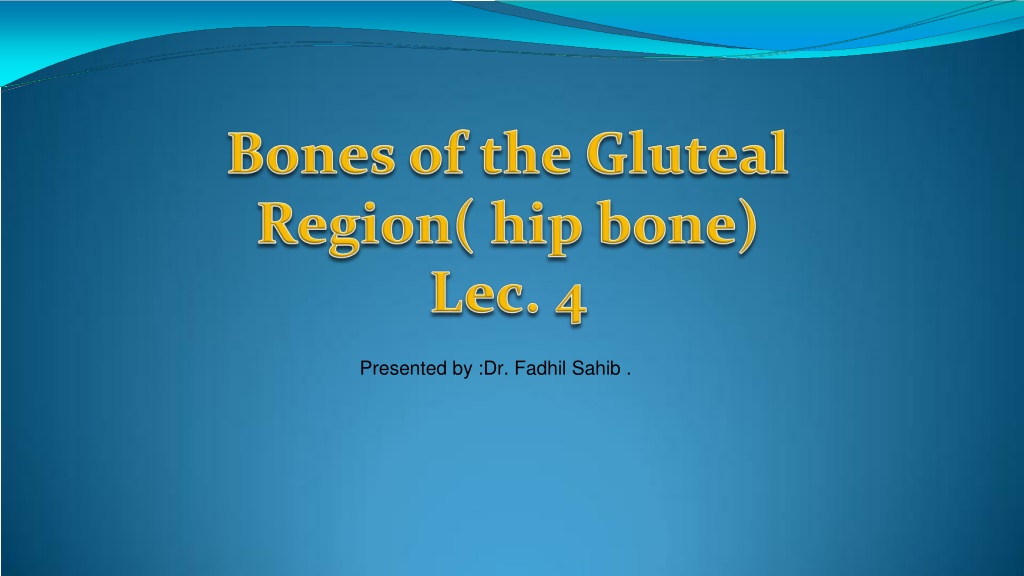 Bones of the Gluteal Region( hip bone) Lec. 4

Presented by :Dr. Fadhil Sahib .